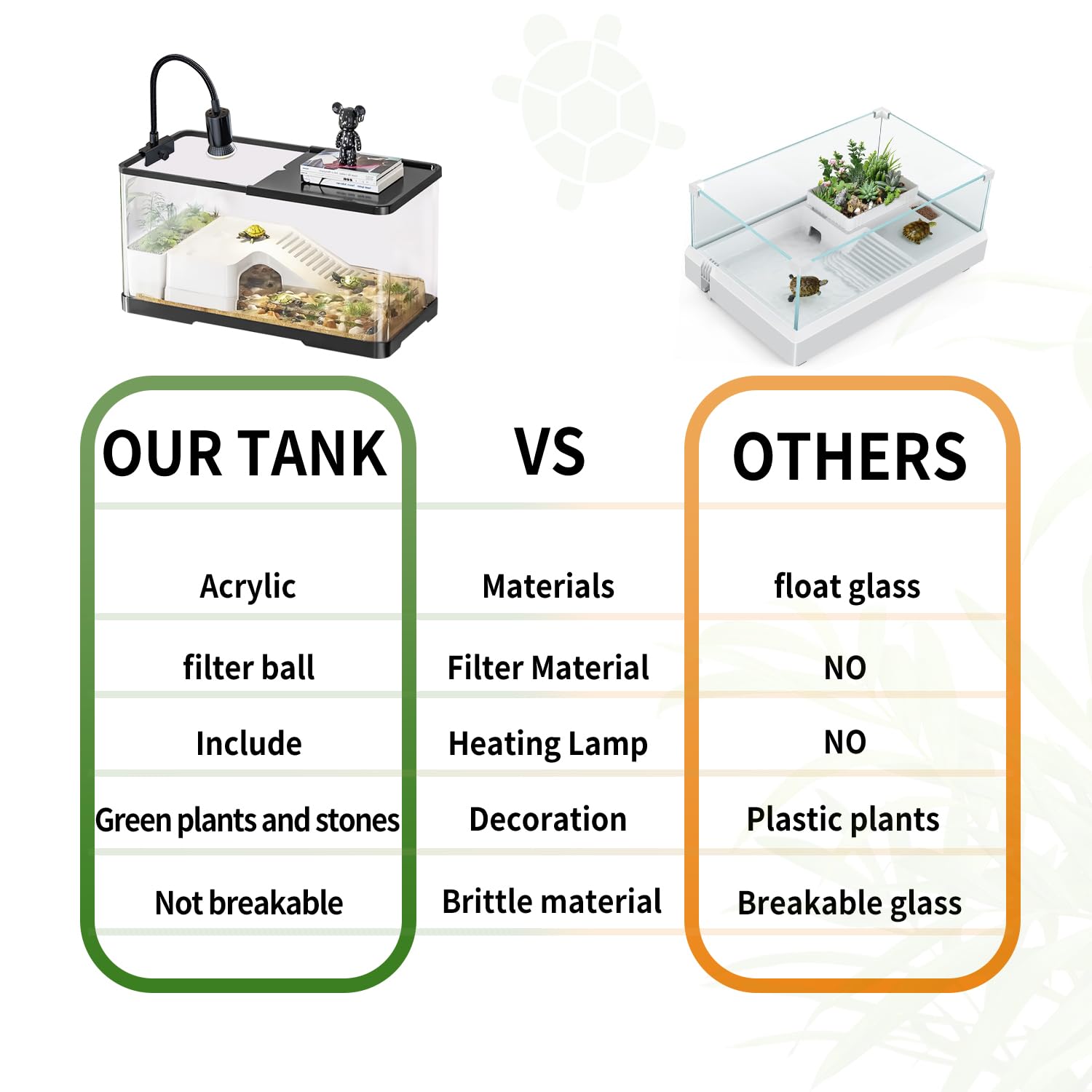 | OUR TANK | VS | OTHERS |
|---|---|---|
| Acrylic | Materials | float glass |
| filter ball | Filter Material | NO |
| Include | Heating Lamp | NO |
| Green plants and stones | Decoration | Plastic plants |
| Not breakable | Brittle material | Breakable glass |